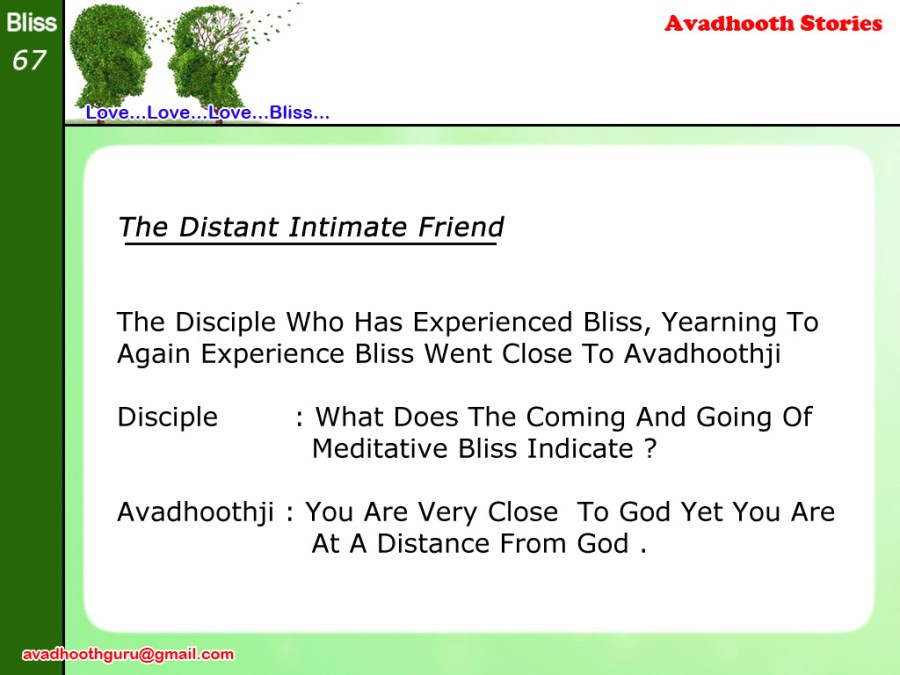 Bliss
67

Love...Love...Love...Bliss...

Avadhooth Stories

The Distant Intimate Friend

The Disciple Who Has Experienced Bliss, Yearning To Again Experience Bliss Went Close To Avadhoothji

Disciple : What Does The Coming And Going Of Meditative Bliss Indicate ?

Avadhoothji : You Are Very Close To God Yet You Are At A Distance From God .

avadhoothguru@gmail.com